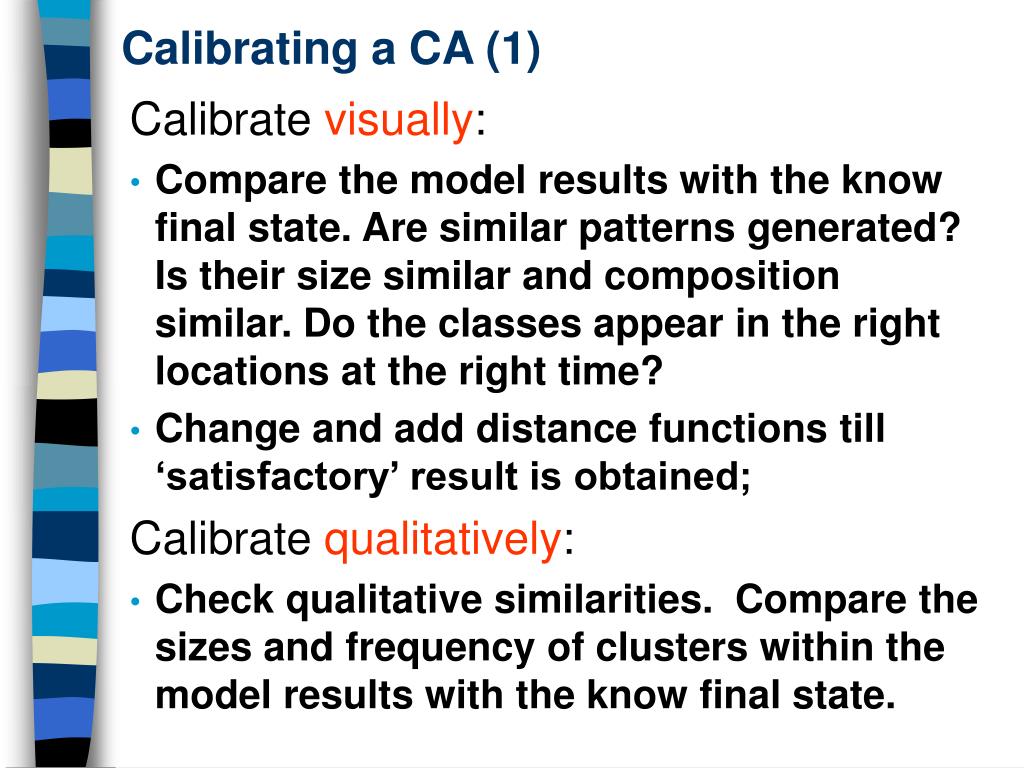 Calibrating a CA (1)

Calibrate visually:

• Compare the model results with the know final state. Are similar patterns generated? Is their size similar and composition similar. Do the classes appear in the right locations at the right time?
• Change and add distance functions till ‘satisfactory’ result is obtained;

Calibrate qualitatively:

• Check qualitative similarities. Compare the sizes and frequency of clusters within the model results with the know final state.